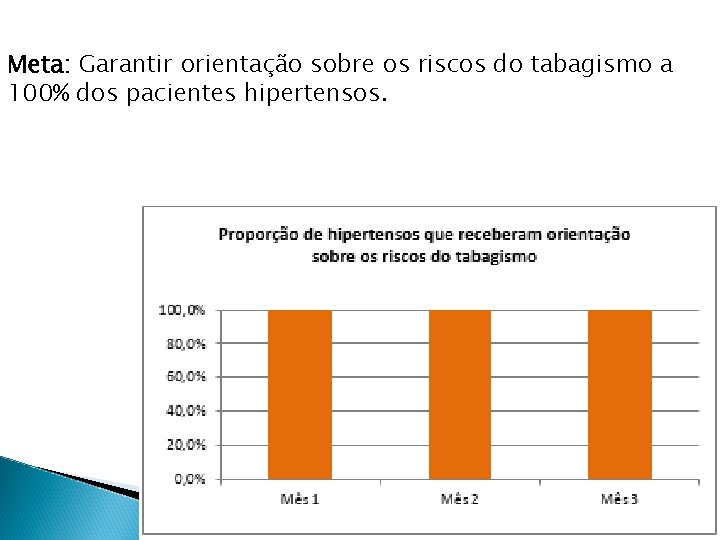 Meta: Garantir orientação sobre os riscos do tabagismo a 100% dos pacientes hipertensos.

Proporção de hipertensos que receberam orientação sobre os riscos do tabagismo

100,0%
80,0%
60,0%
40,0%
20,0%
0,0%

Mês 1
Mês 2
Mês 3